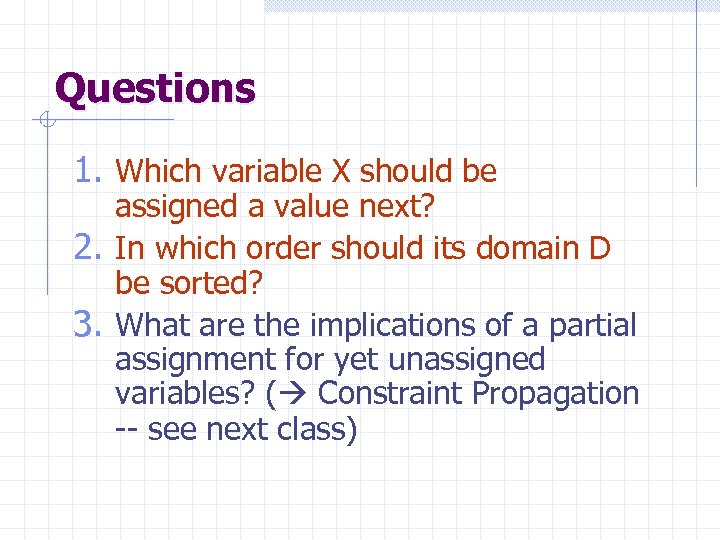 Questions

1. Which variable X should be assigned a value next?
2. In which order should its domain D be sorted?
3. What are the implications of a partial assignment for yet unassigned variables? (→ Constraint Propagation -- see next class)